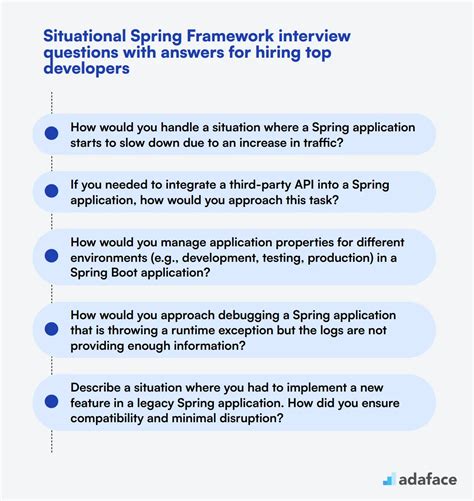 Situational Spring Framework interview questions with answers for hiring top developers

How would you handle a situation where a Spring application starts to slow down due to an increase in traffic?

If you needed to integrate a third-party API into a Spring application, how would you approach this task?

How would you manage application properties for different environments (e.g., development, testing, production) in a Spring Boot application?

How would you approach debugging a Spring application that is throwing a runtime exception but the logs are not providing enough information?

Describe a situation where you had to implement a new feature in a legacy Spring application. How did you ensure compatibility and minimal disruption?

adaface